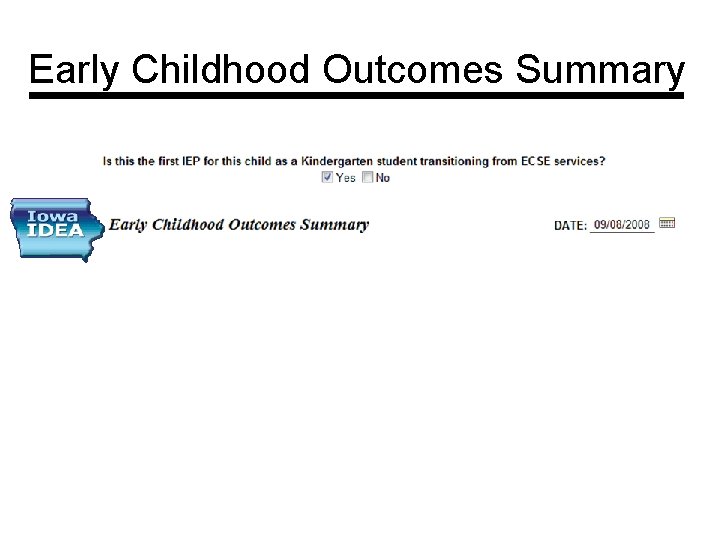 Early Childhood Outcomes Summary

Is this the first IEP for this child as a Kindergarten student transitioning from ECSE services?
Yes No

Iowa IDEA

Early Childhood Outcomes Summary

DATE: 09/08/2008